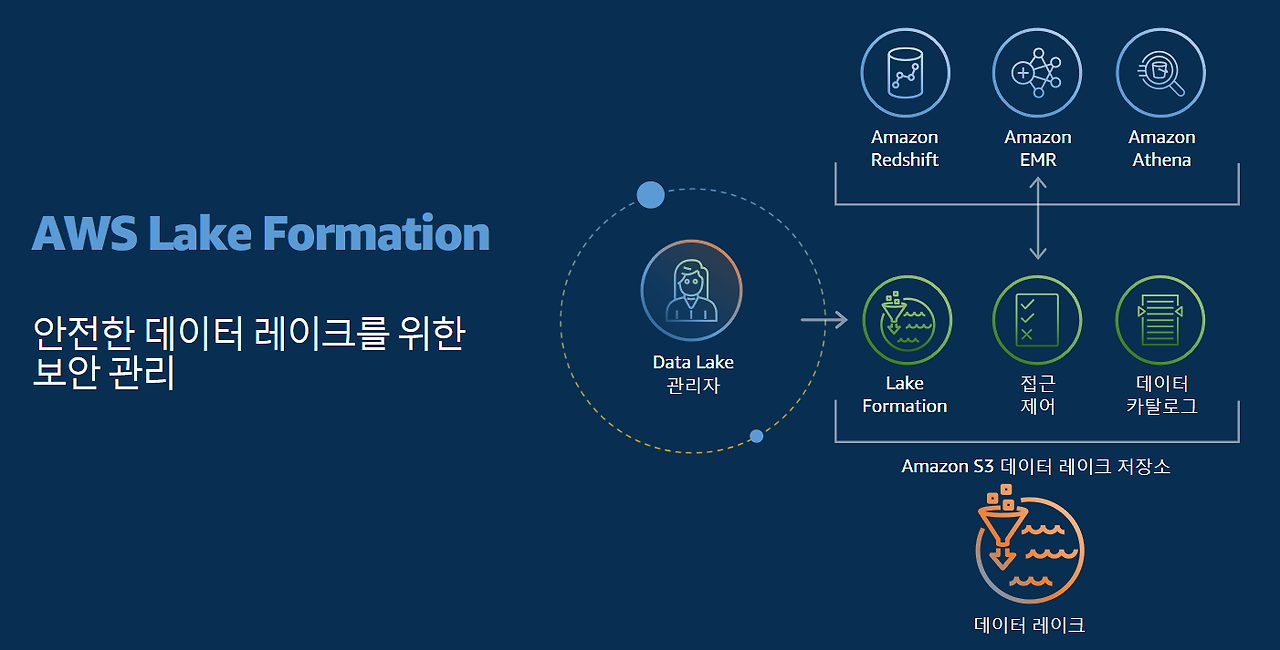 AWS Lake Formation

안전한 데이터 레이크를 위한 보안 관리

Amazon Redshift

Amazon EMR

Amazon Athena

Data Lake 관리자

Lake Formation

접근 제어

데이터 카탈로그

Amazon S3 데이터 레이크 저장소

데이터 레이크